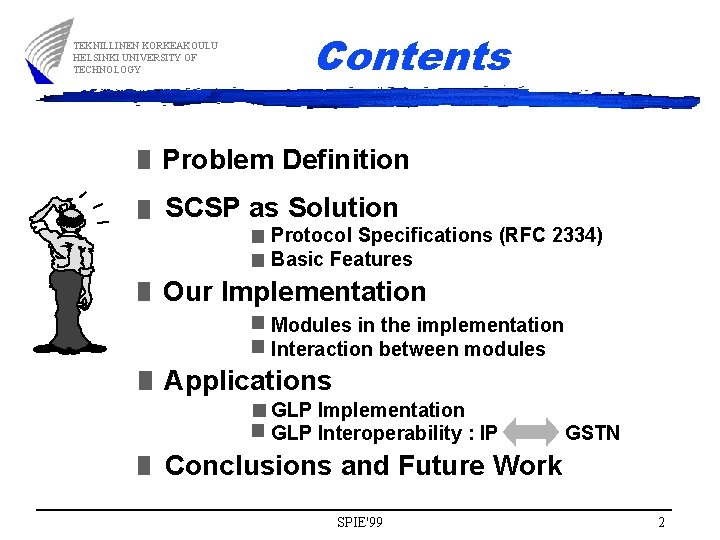 TEKNILLINEN KORKEAKOULU
HELSINKI UNIVERSITY OF
TECHNOLOGY

Contents

Problem Definition

SCSP as Solution

Protocol Specifications (RFC 2334)

Basic Features

Our Implementation

Modules in the implementation

Interaction between modules

Applications

GLP Implementation

GLP Interoperability : IP GSTN

Conclusions and Future Work

SPIE'99

2